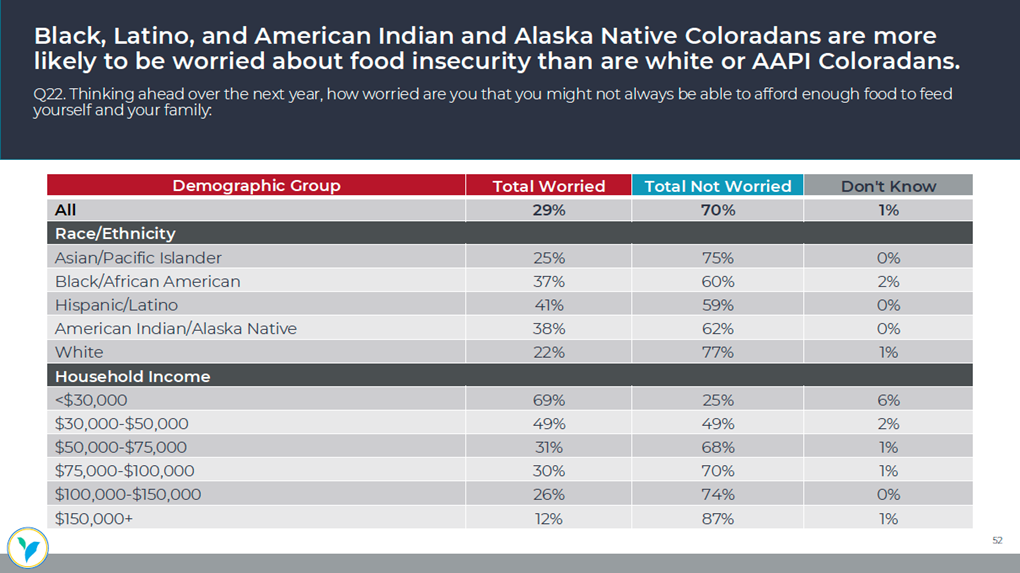 Black, Latino, and American Indian and Alaska Native Coloradans are more likely to be worried about food insecurity than are white or AAPI Coloradans.

Q22. Thinking ahead over the next year, how worried are you that you might not always be able to afford enough food to feed yourself and your family:

| Demographic Group | Total Worried | Total Not Worried | Don't Know |
|---|---|---|---|
| All | 29% | 70% | 1% |
| Race/Ethnicity | | | |
| Asian/Pacific Islander | 25% | 75% | 0% |
| Black/African American | 37% | 60% | 2% |
| Hispanic/Latino | 41% | 59% | 0% |
| American Indian/Alaska Native | 38% | 62% | 0% |
| White | 22% | 77% | 1% |
| Household Income | | | |
| <\$30,000 | 69% | 25% | 6% |
| \$30,000-\$50,000 | 49% | 49% | 2% |
| \$50,000-\$75,000 | 31% | 68% | 1% |
| \$75,000-\$100,000 | 30% | 70% | 1% |
| \$100,000-\$150,000 | 26% | 74% | 0% |
| \$150,000+ | 12% | 87% | 1% |

52